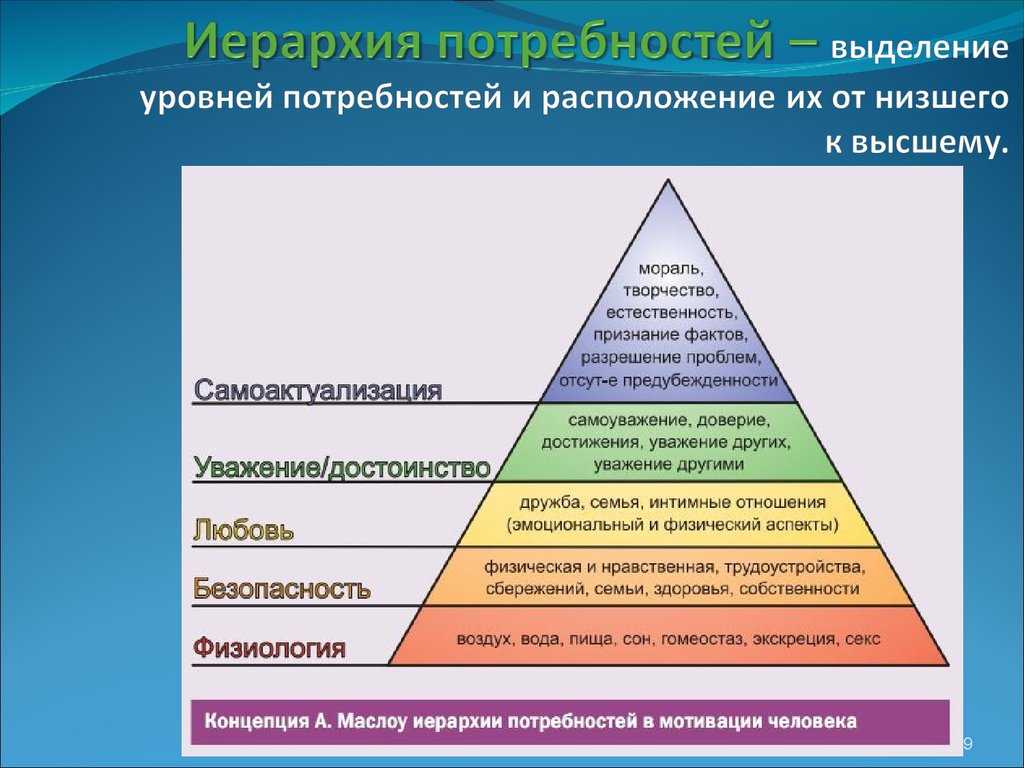 Иерархия потребностей – выделение уровней потребностей и расположение их от низшего к высшему.

Самоактуализация

мораль, творчество, естественность, признание фактов, разрешение проблем, отсут-е предубежденности

Уважение/достоинство

самоуважение, доверие, достижения, уважение других, уважение другими

Любовь

дружба, семья, интимные отношения (эмоциональный и физический аспекты)

Безопасность

физическая и нравственная, трудоустройства, сбережений, семьи, здоровья, собственности

Физиология

воздух, вода, пища, сон, гомеостаз, экскреция, секс

Концепция А. Маслоу иерархии потребностей в мотивации человека

9